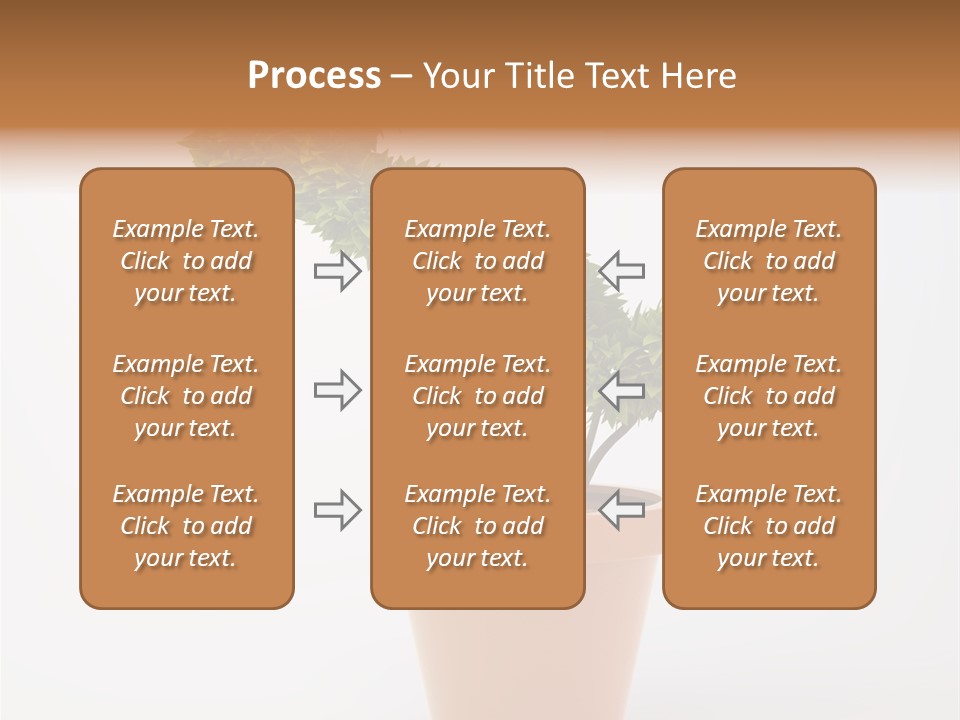 Process – Your Title Text Here

Example Text. Click to add your text.

Example Text. Click to add your text.

Example Text. Click to add your text.

Example Text. Click to add your text.

Example Text. Click to add your text.

Example Text. Click to add your text.

Example Text. Click to add your text.

Example Text. Click to add your text.

Example Text. Click to add your text.